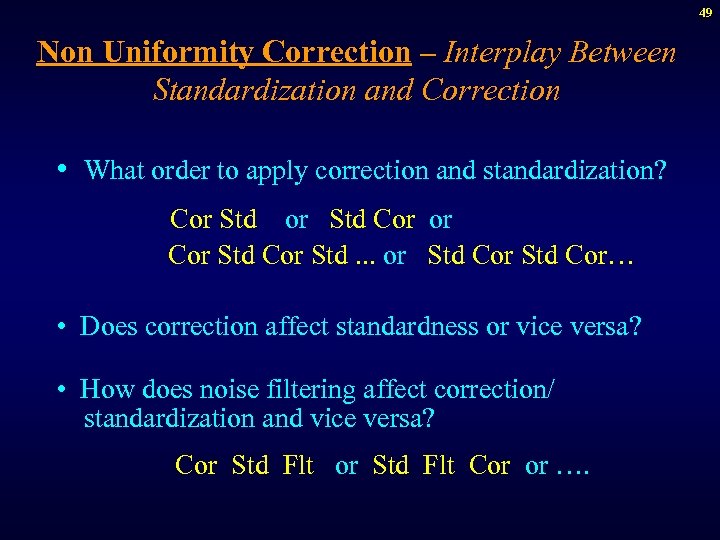 49

Non Uniformity Correction – Interplay Between Standardization and Correction

• What order to apply correction and standardization?

Cor Std or Std Cor or
Cor Std Cor Std ... or Std Cor Std Cor…

• Does correction affect standardness or vice versa?

• How does noise filtering affect correction/ standardization and vice versa?

Cor Std Flt or Std Flt Cor or ….